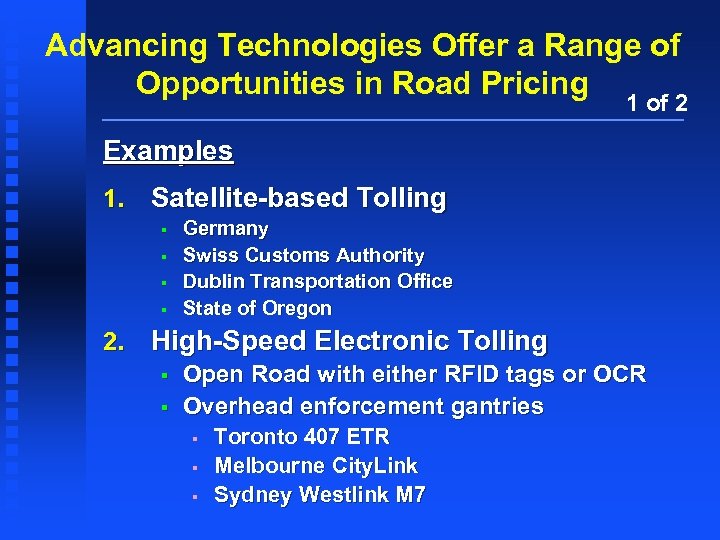 Advancing Technologies Offer a Range of Opportunities in Road Pricing

1 of 2

Examples

1. Satellite-based Tolling
- Germany
- Swiss Customs Authority
- Dublin Transportation Office
- State of Oregon

2. High-Speed Electronic Tolling
- Open Road with either RFID tags or OCR
- Overhead enforcement gantries
  - Toronto 407 ETR
  - Melbourne CityLink
  - Sydney Westlink M7